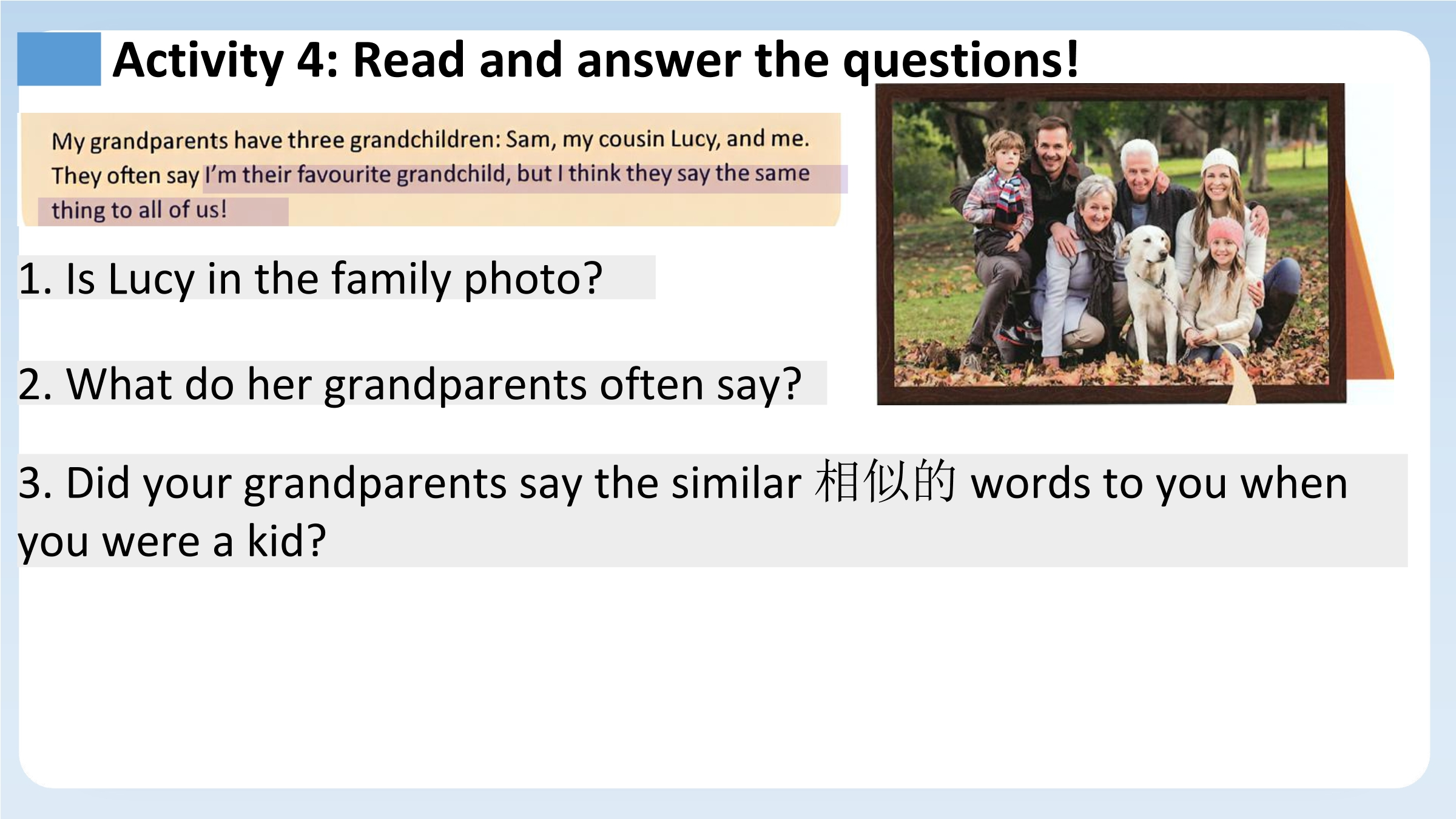 Activity 4: Read and answer the questions!

My grandparents have three grandchildren: Sam, my cousin Lucy, and me. They often say I'm their favourite grandchild, but I think they say the same thing to all of us!

1. Is Lucy in the family photo?

2. What do her grandparents often say?

3. Did your grandparents say the similar 相似的 words to you when you were a kid?